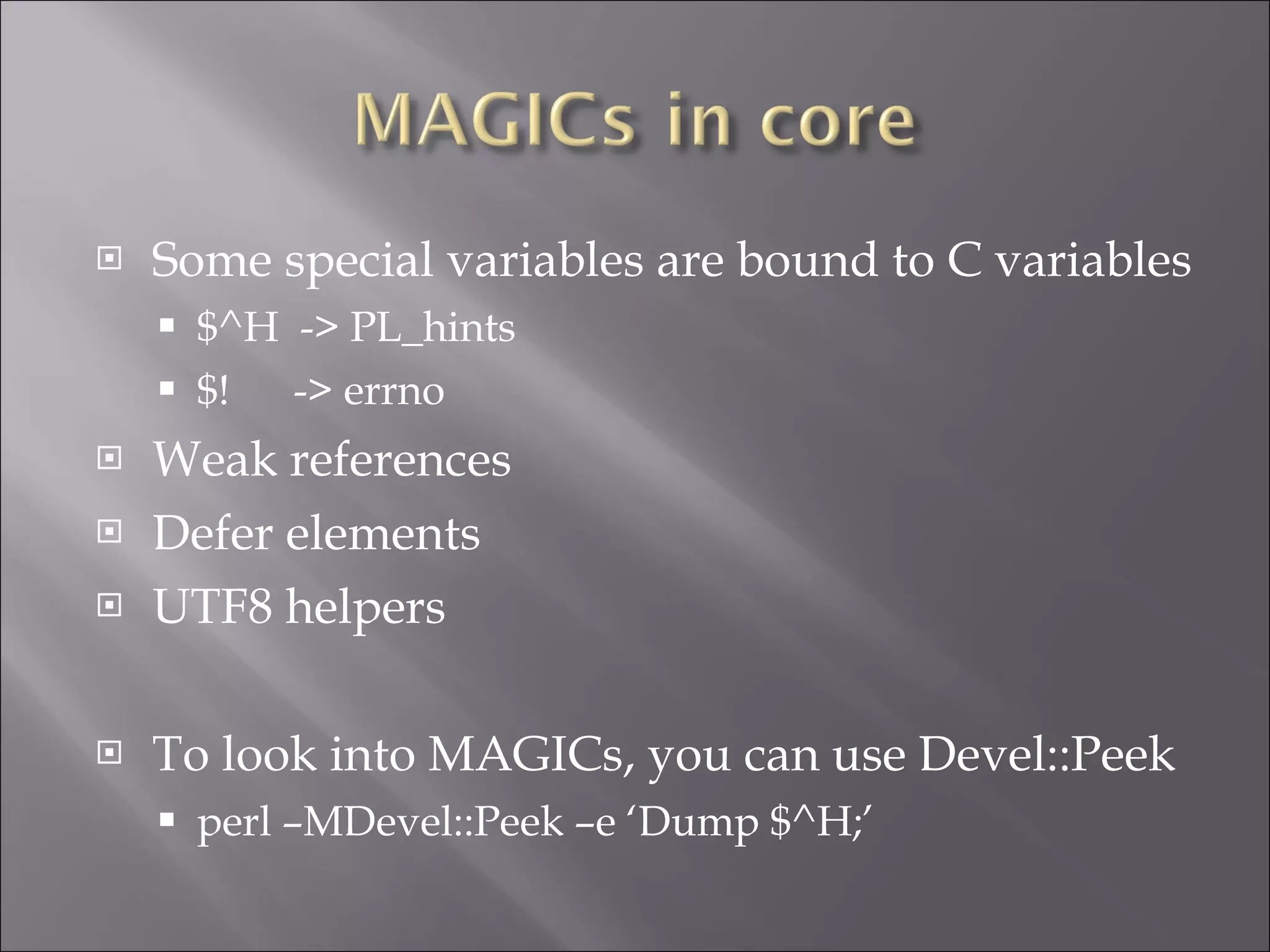 MAGICs in core

Some special variables are bound to C variables

$^H -> PL_hints

$! -> errno

Weak references

Defer elements

UTF8 helpers

To look into MAGICs, you can use Devel::Peek

perl –MDevel::Peek –e ‘Dump $^H;’